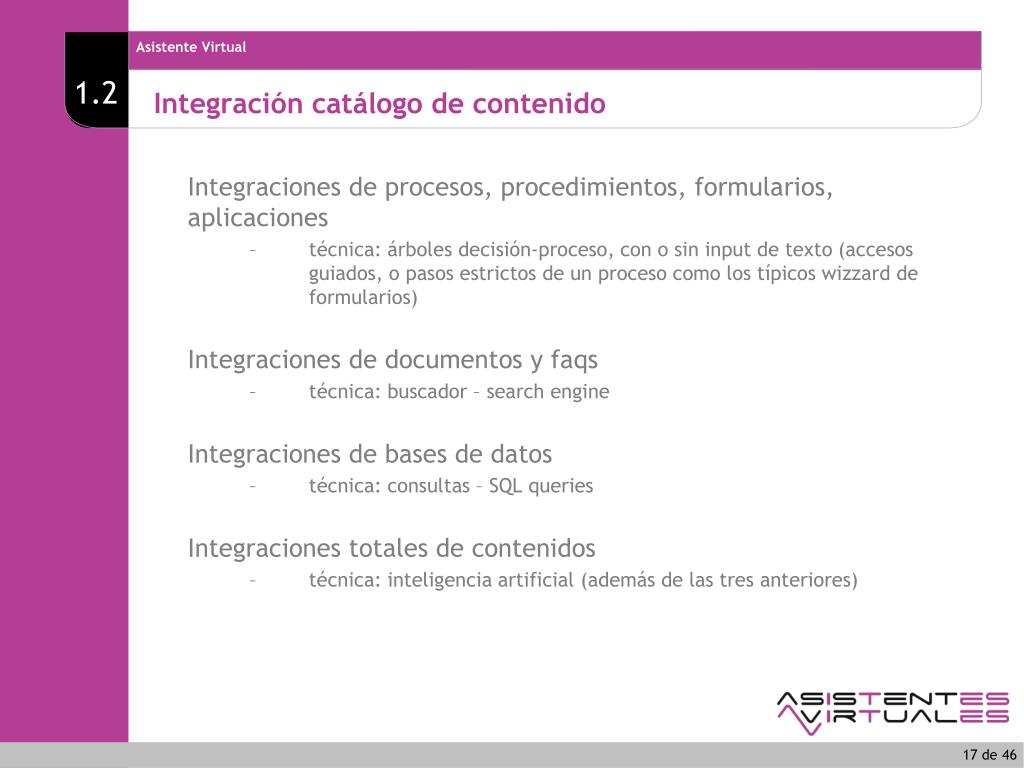 Asistente Virtual

1.2

Integración catálogo de contenido

Integraciones de procesos, procedimientos, formularios, aplicaciones

– técnica: árboles decisión-proceso, con o sin input de texto (accesos guiados, o pasos estrictos de un proceso como los típicos wizzard de formularios)

Integraciones de documentos y faqs

– técnica: buscador – search engine

Integraciones de bases de datos

– técnica: consultas – SQL queries

Integraciones totales de contenidos

– técnica: inteligencia artificial (además de las tres anteriores)

ASISTENTES VIRTUALES

17 de 46